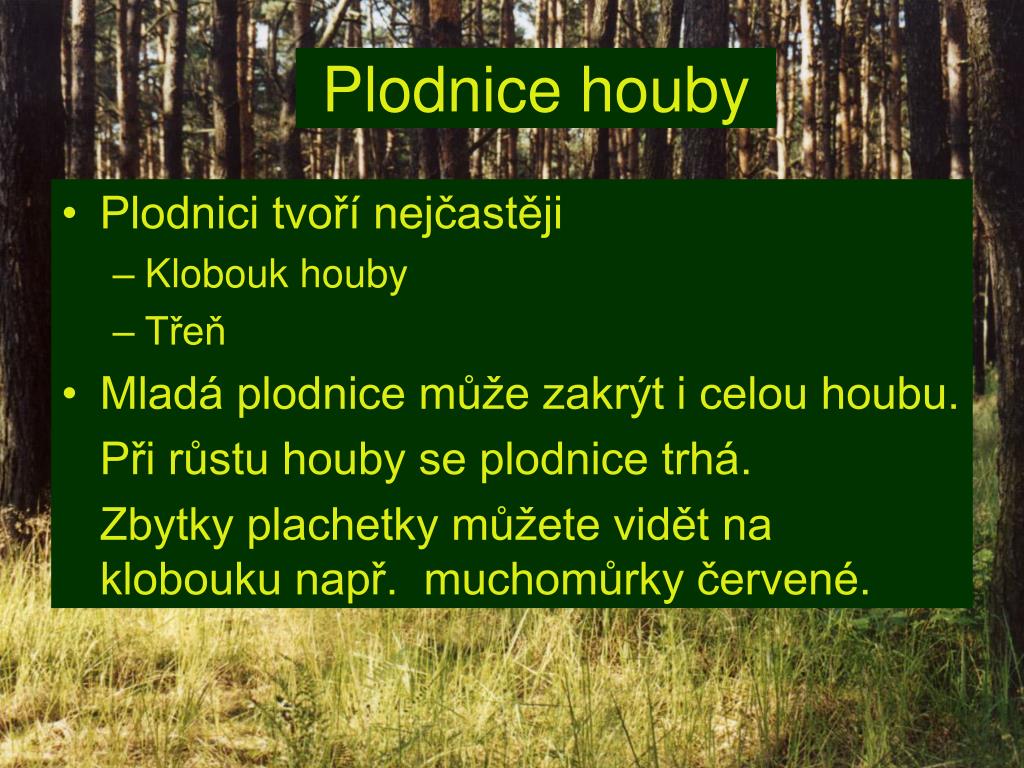 Plodnice houby

• Plodnici tvoří nejčastěji
– Klobouk houby
– Třeň
• Mladá plodnice může zakrýt i celou houbu.
Při růstu houby se plodnice trhá.
Zbytky plachetky můžete vidět na klobouku např.  muchomůrky červené.